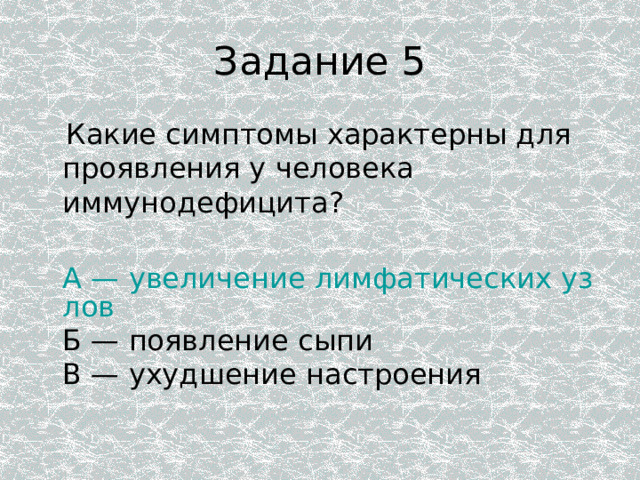 Задание 5

Какие симптомы характерны для проявления у человека иммунодефицита?

А — увеличение лимфатических узлов
Б — появление сыпи
В — ухудшение настроения